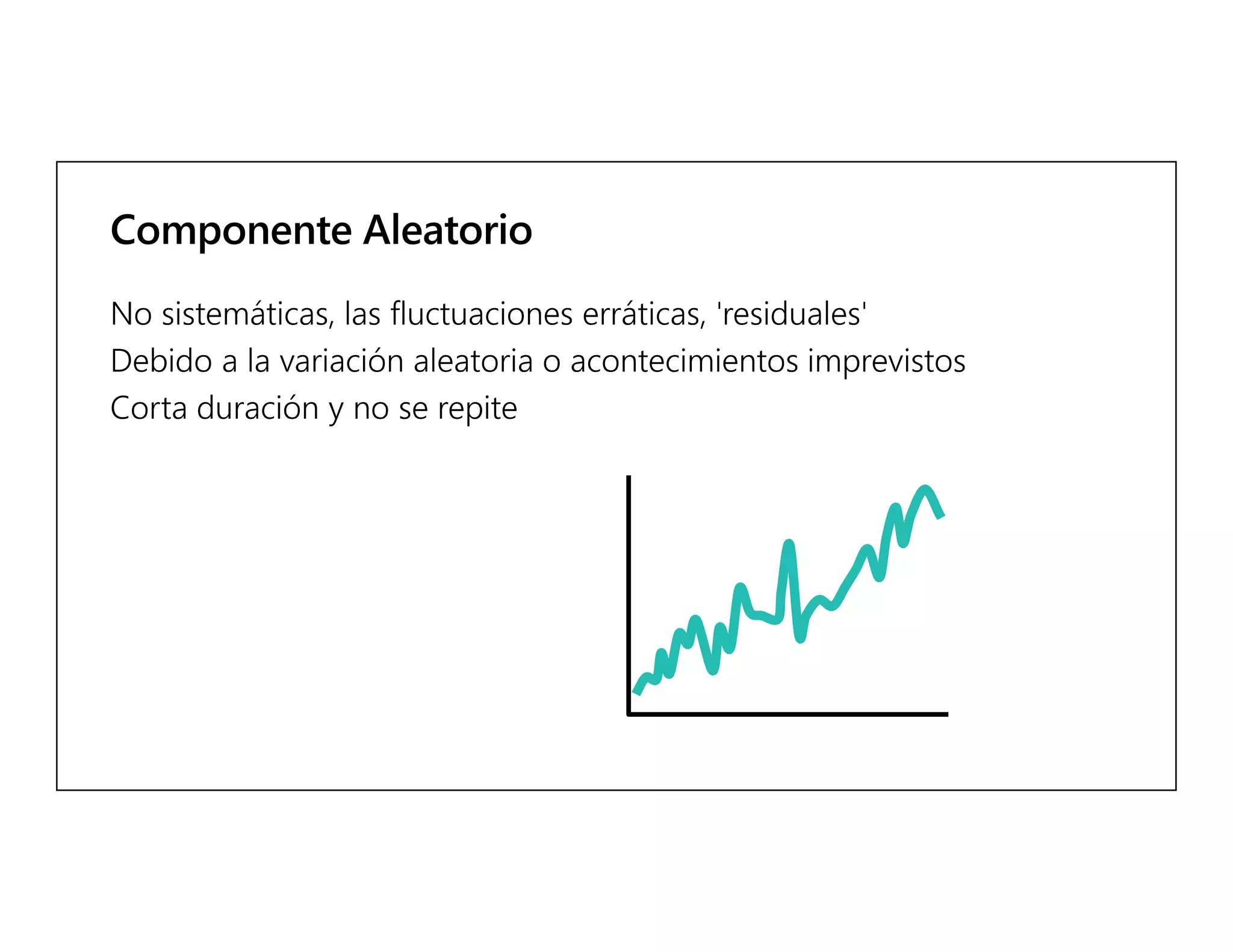 Componente Aleatorio

No sistemáticas, las fluctuaciones erráticas, 'residuales'
Debido a la variación aleatoria o acontecimientos imprevistos
Corta duración y no se repite